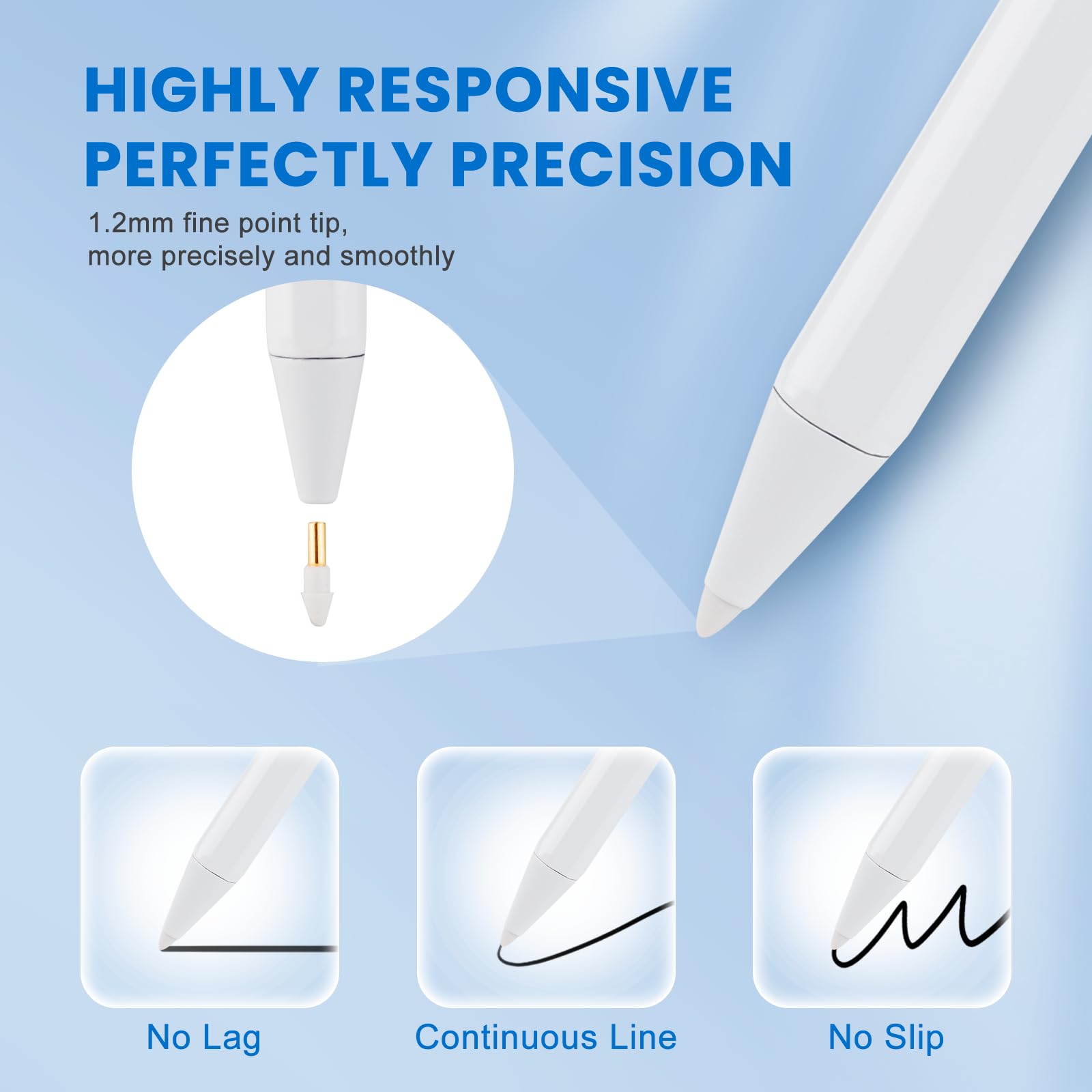 HIGHLY RESPONSIVE
PERFECTLY PRECISION

1.2mm fine point tip,
more precisely and smoothly

No Lag

Continuous Line

No Slip